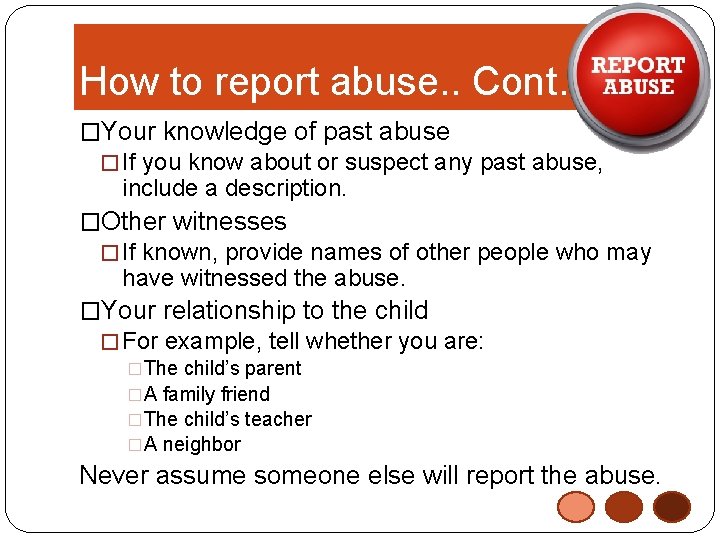 How to report abuse.. Cont.

REPORT ABUSE

□Your knowledge of past abuse

□If you know about or suspect any past abuse, include a description.

□Other witnesses

□If known, provide names of other people who may have witnessed the abuse.

□Your relationship to the child

□For example, tell whether you are:

□The child's parent

□A family friend

□The child's teacher

□A neighbor

Never assume someone else will report the abuse.